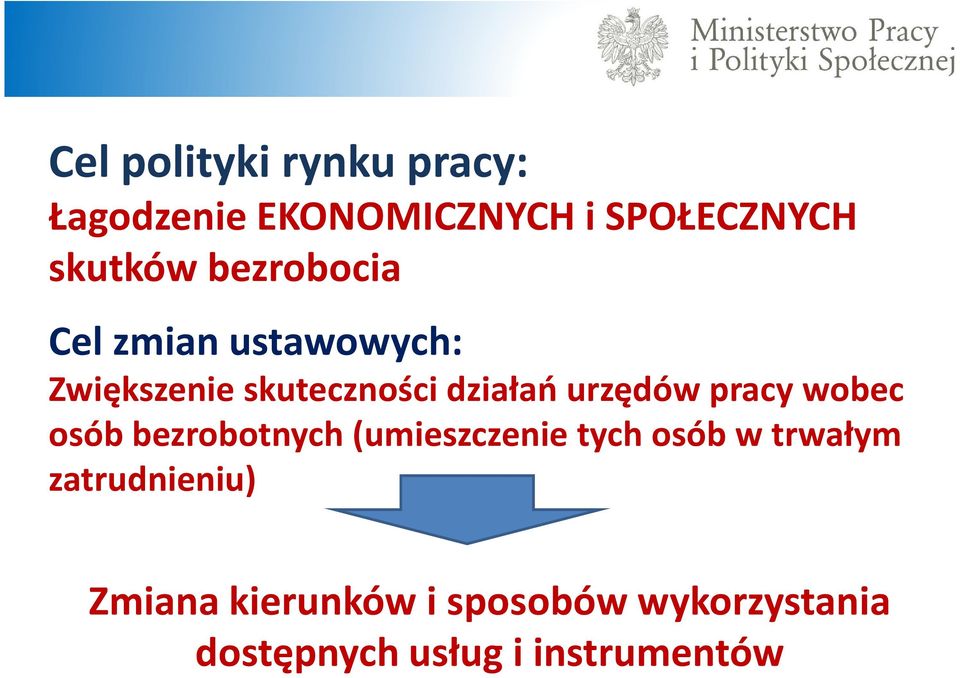 Ministerstwo Pracy
i Polityki Społecznej

Cel polityki rynku pracy:
Łagodzenie EKONOMICZNYCH i SPOŁECZNYCH skutków bezrobocia

Cel zmian ustawowych:
Zwiększenie skuteczności działań urzędów pracy wobec osób bezrobotnych (umieszczenie tych osób w trwałym zatrudnieniu)

Zmiana kierunków i sposobów wykorzystania dostępnych usług i instrumentów